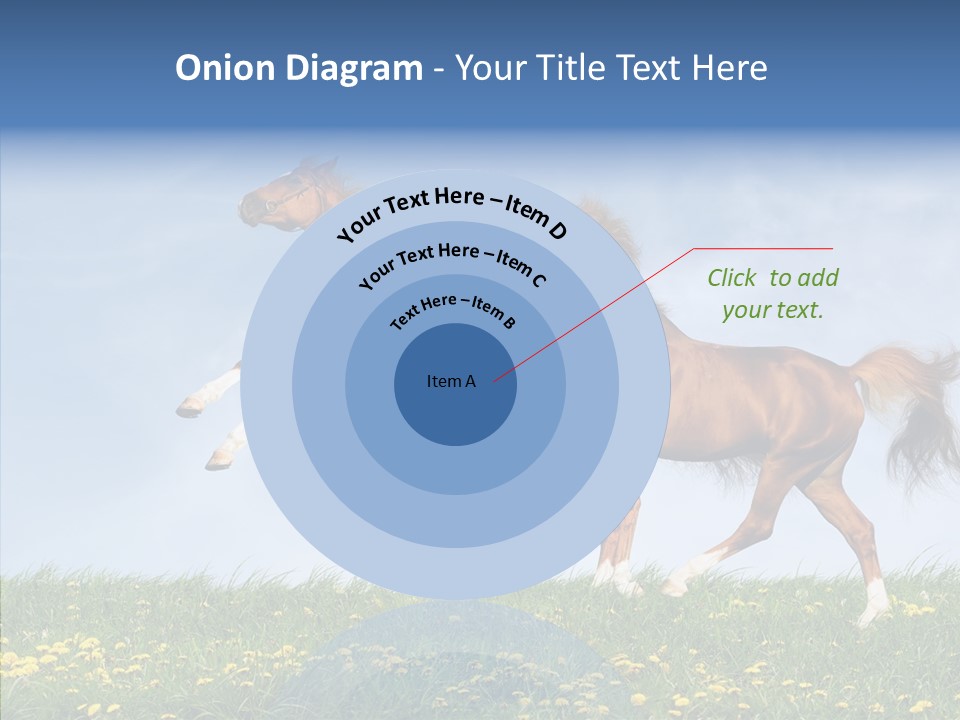 Onion Diagram - Your Title Text Here

Your Text Here – Item D

Your Text Here – Item C

Text Here – Item B

Item A

Click to add your text.